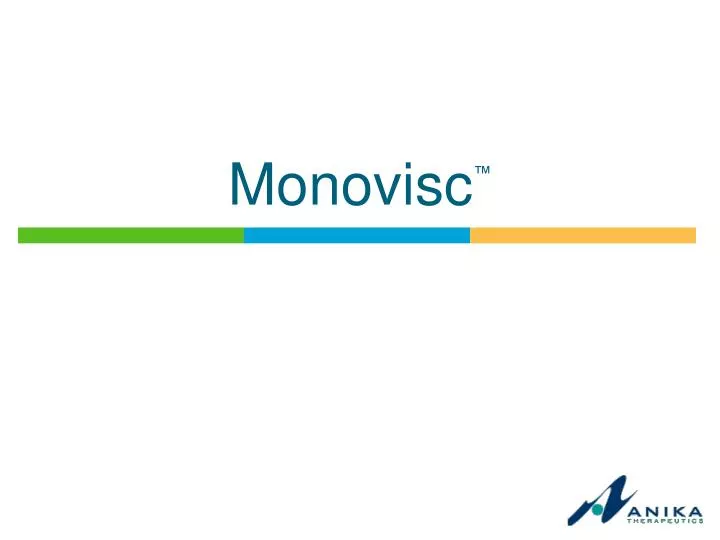 Monovisc™

ANIKA
THERAPEUTICS